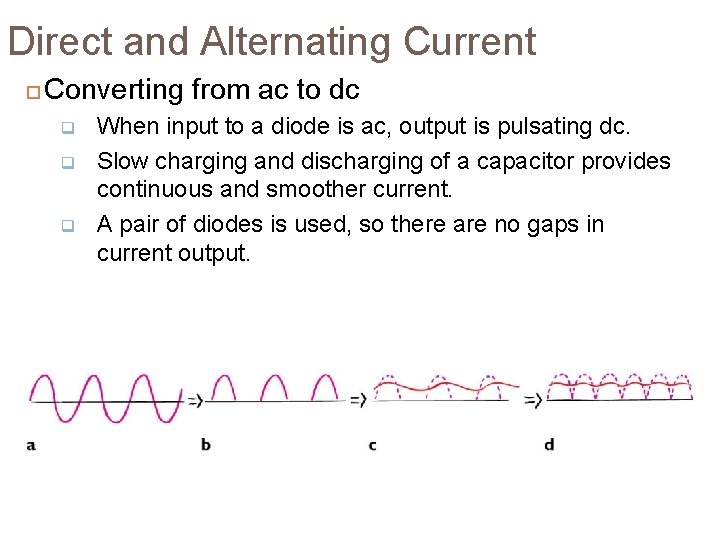 Direct and Alternating Current

Converting from ac to dc

When input to a diode is ac, output is pulsating dc.

Slow charging and discharging of a capacitor provides continuous and smoother current.

A pair of diodes is used, so there are no gaps in current output.

=> => =>

a b c d